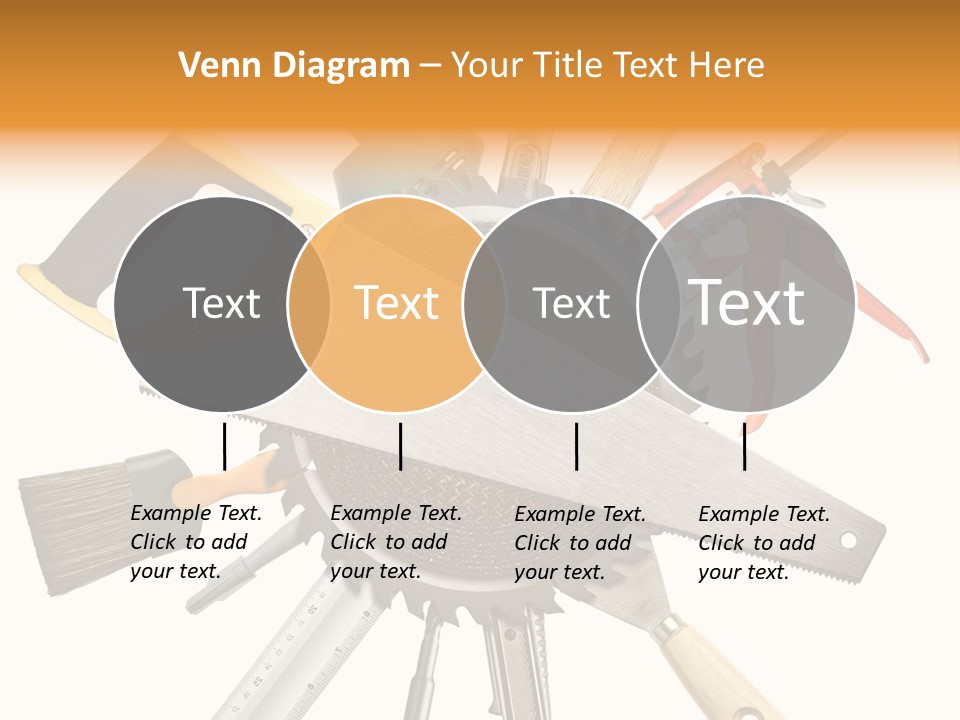 Venn Diagram – Your Title Text Here

Text

Text

Text

Text

Example Text. Click to add your text.

Example Text. Click to add your text.

Example Text. Click to add your text.

Example Text. Click to add your text.